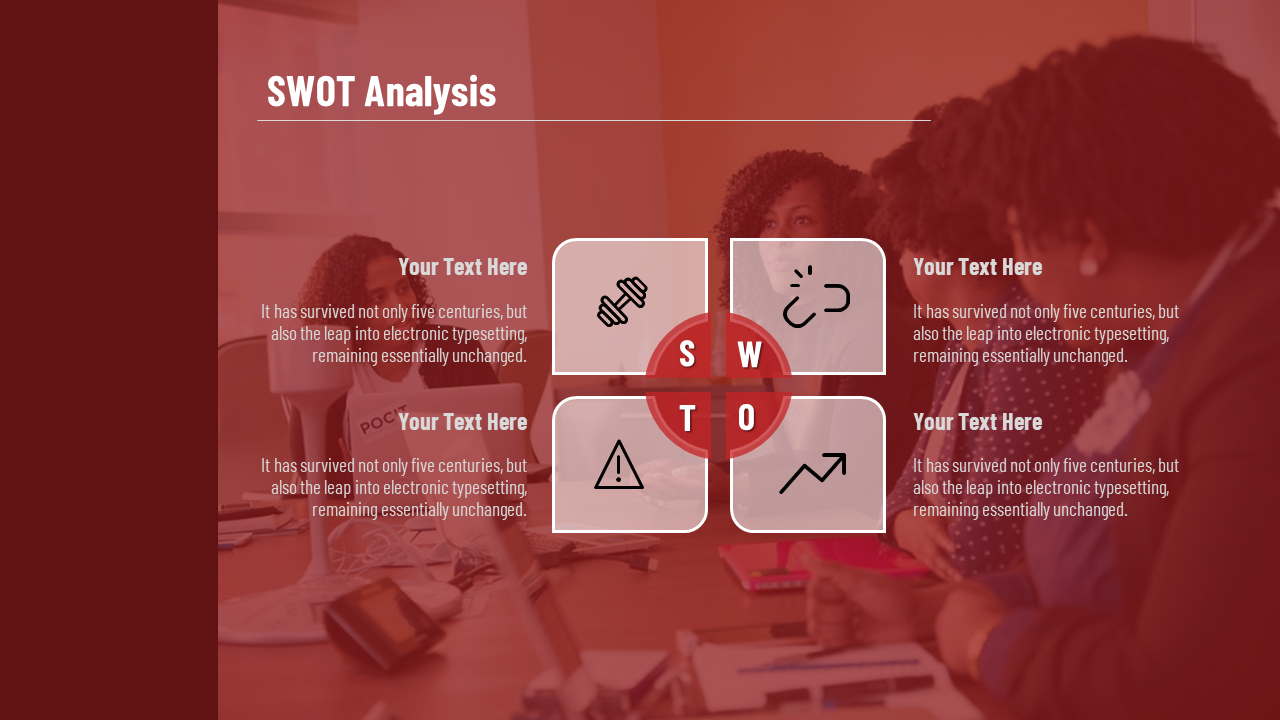 SWOT Analysis

Your Text Here

It has survived not only five centuries, but also the leap into electronic typesetting, remaining essentially unchanged.

Your Text Here

It has survived not only five centuries, but also the leap into electronic typesetting, remaining essentially unchanged.

S W T O

Your Text Here

It has survived not only five centuries, but also the leap into electronic typesetting, remaining essentially unchanged.

Your Text Here

It has survived not only five centuries, but also the leap into electronic typesetting, remaining essentially unchanged.

POCIT